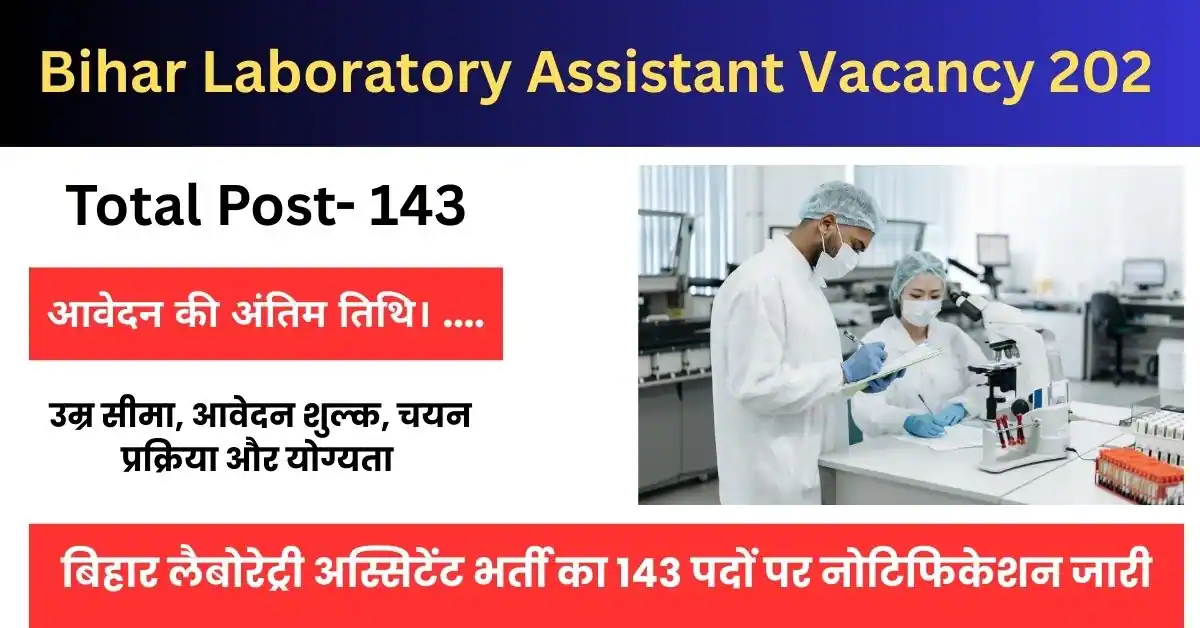 Bihar Laboratory Assistant Vacancy 202

Total Post- 143

आवेदन की अंतिम तिथि। ....

उम्र सीमा, आवेदन शुल्क, चयन प्रक्रिया और योग्यता

बिहार लैबोरेट्री अस्सिटेंट भर्ती का 143 पदों पर नोटिफिकेशन जारी